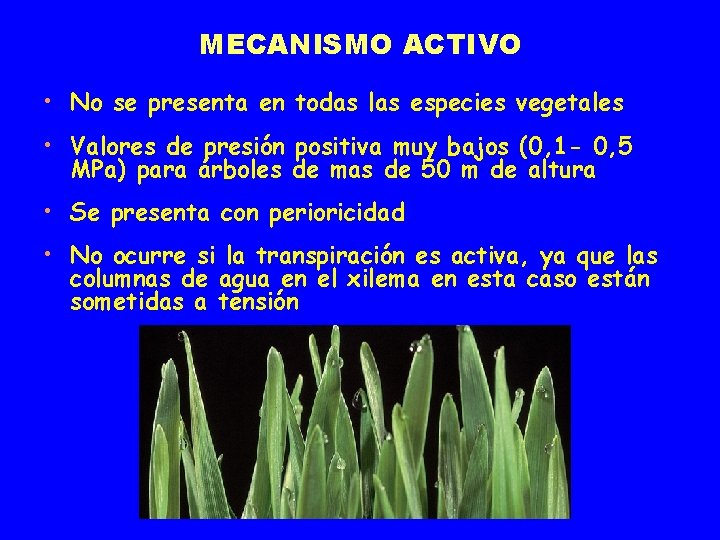 MECANISMO ACTIVO

• No se presenta en todas las especies vegetales

• Valores de presión positiva muy bajos (0,1- 0,5 MPa) para árboles de mas de 50 m de altura

• Se presenta con perioricidad

• No ocurre si la transpiración es activa, ya que las columnas de agua en el xilema en esta caso están sometidas a tensión